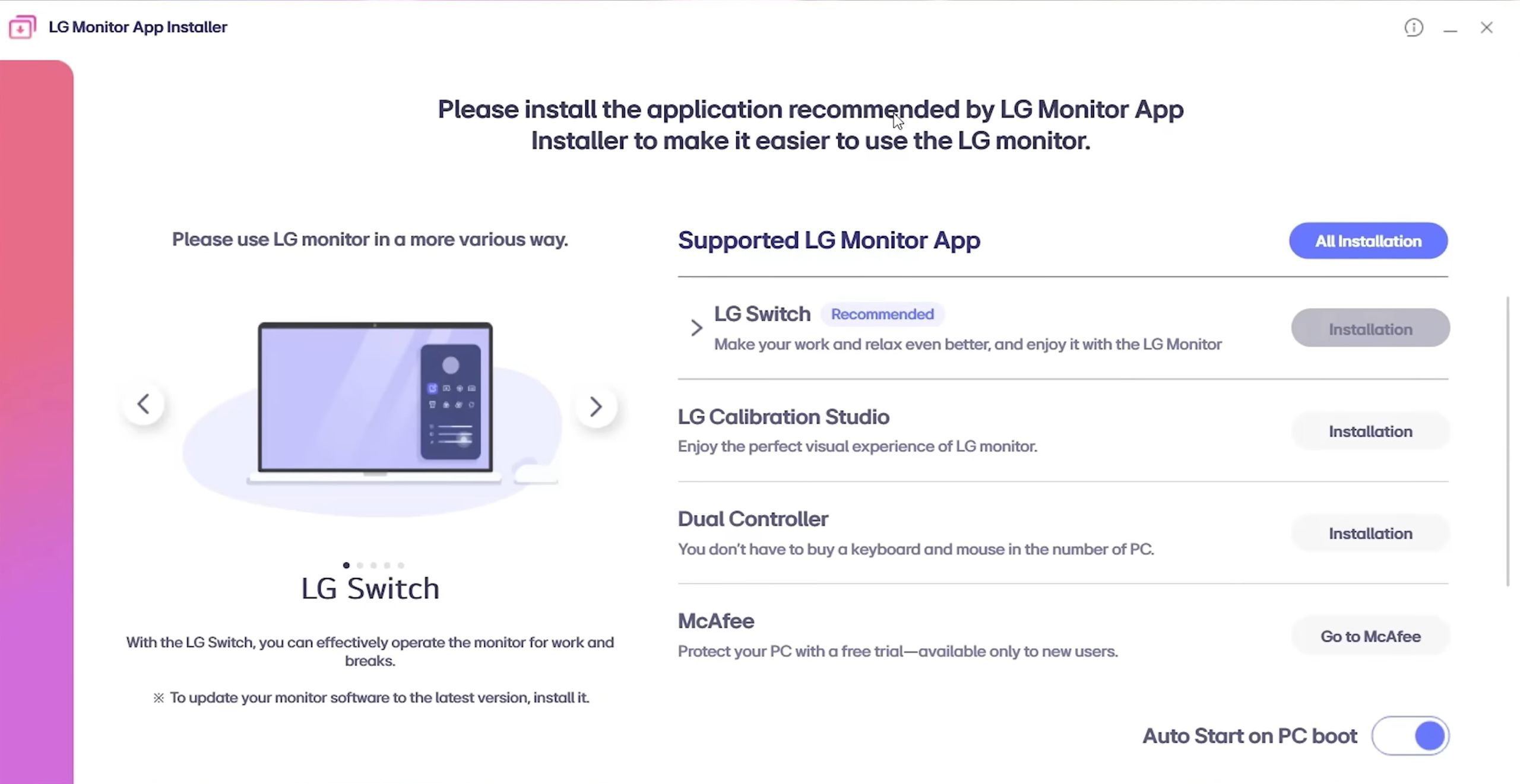 LG Monitor App Installer

Please install the application recommended by LG Monitor App Installer to make it easier to use the LG monitor.

Please use LG monitor in a more various way.

LG Switch

With the LG Switch, you can effectively operate the monitor for work and breaks.

※ To update your monitor software to the latest version, install it.

Supported LG Monitor App

All Installation

LG Switch Recommended
Make your work and relax even better, and enjoy it with the LG Monitor

Installation

LG Calibration Studio
Enjoy the perfect visual experience of LG monitor.

Installation

Dual Controller
You don't have to buy a keyboard and mouse in the number of PC.

Installation

McAfee
Protect your PC with a free trial—available only to new users.

Go to McAfee

Auto Start on PC boot